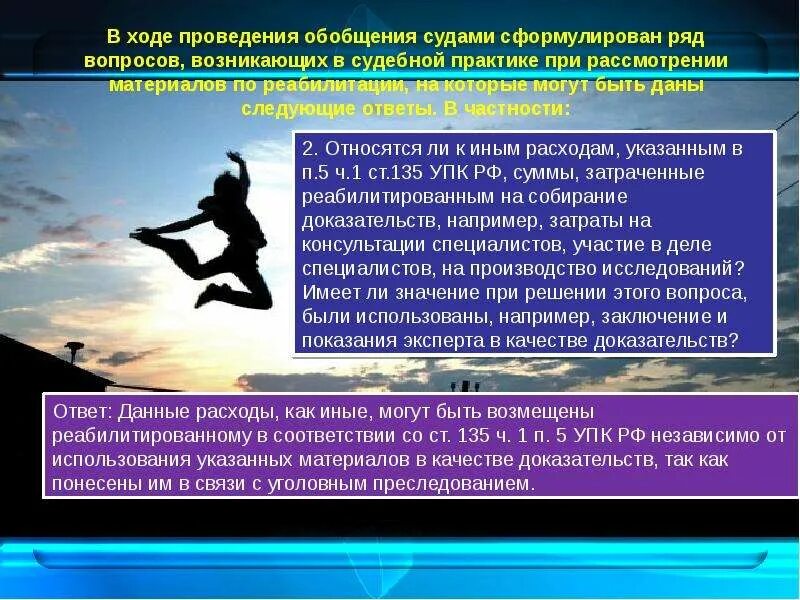 В ходе проведения обобщения судами сформулирован ряд вопросов, возникающих в судебной практике при рассмотрении материалов по реабилитации, на которые могут быть даны следующие ответы. В частности:

2. Относятся ли к иным расходам, указанным в п.5 ч.1 ст.135 УПК РФ, суммы, затраченные реабилитированным на собирание доказательств, например, затраты на консультации специалистов, участие в деле специалистов, на производство исследований? Имеет ли значение при решении этого вопроса, были использованы, например, заключение и показания эксперта в качестве доказательств?

Ответ: Данные расходы, как иные, могут быть возмещены реабилитированному в соответствии со ст. 135 ч. 1 п. 5 УПК РФ независимо от использования указанных материалов в качестве доказательств, так как понесены им в связи с уголовным преследованием.